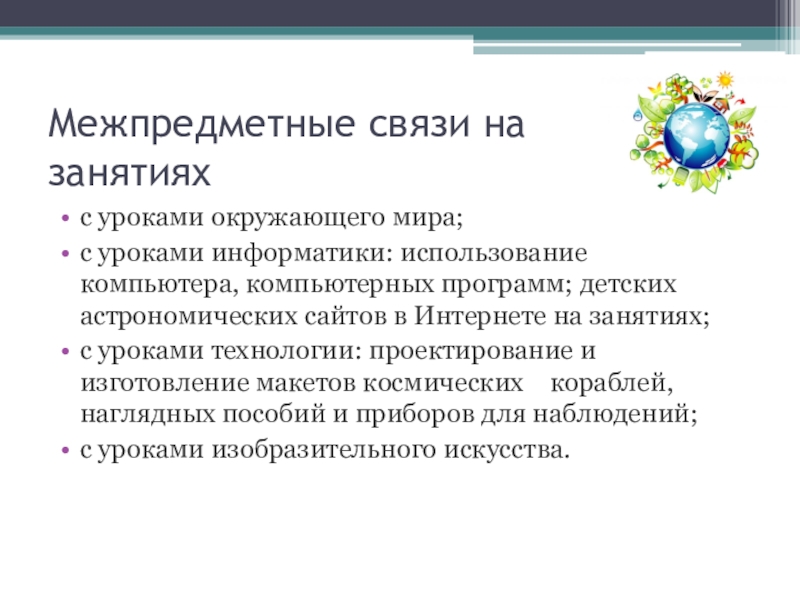 Межпредметные связи на занятиях

• с уроками окружающего мира;
• с уроками информатики: использование компьютера, компьютерных программ; детских астрономических сайтов в Интернете на занятиях;
• с уроками технологии: проектирование и изготовление макетов космических кораблей, наглядных пособий и приборов для наблюдений;
• с уроками изобразительного искусства.